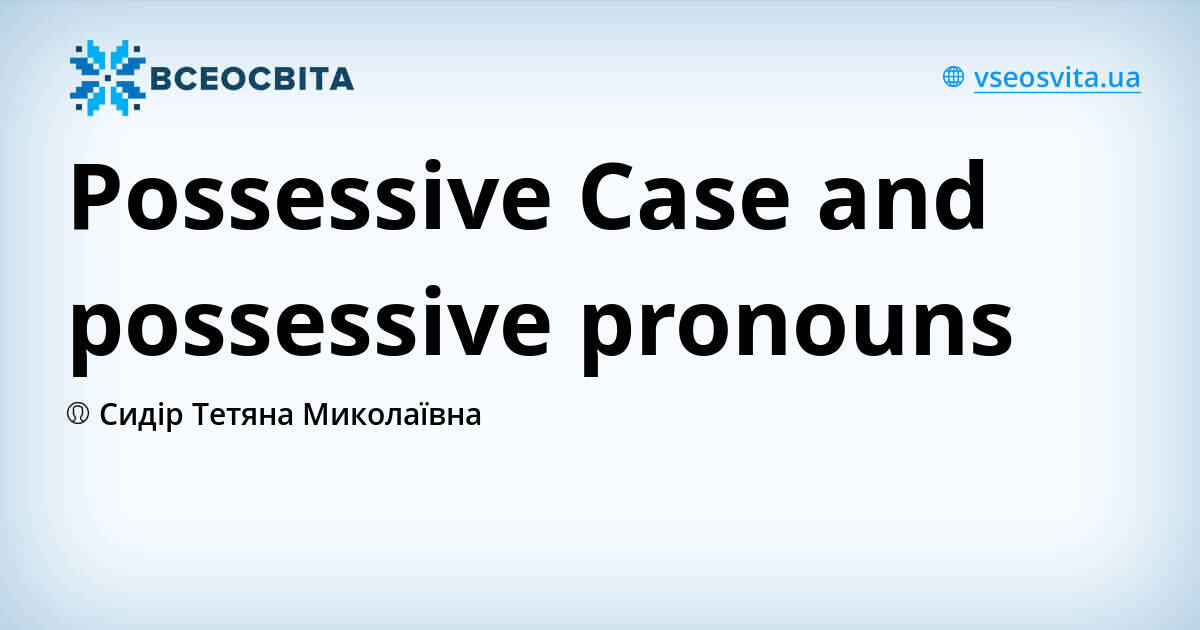 ВСЕОСВІТА

vseosvita.ua

Possessive Case and possessive pronouns

Сидір Тетяна Миколаївна